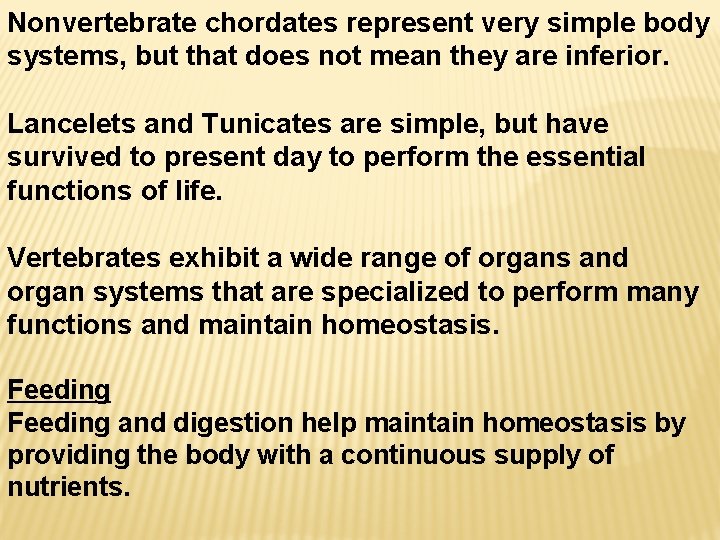 Nonvertebrate chordates represent very simple body systems, but that does not mean they are inferior.

Lancelets and Tunicates are simple, but have survived to present day to perform the essential functions of life.

Vertebrates exhibit a wide range of organs and organ systems that are specialized to perform many functions and maintain homeostasis.

Feeding
Feeding and digestion help maintain homeostasis by providing the body with a continuous supply of nutrients.